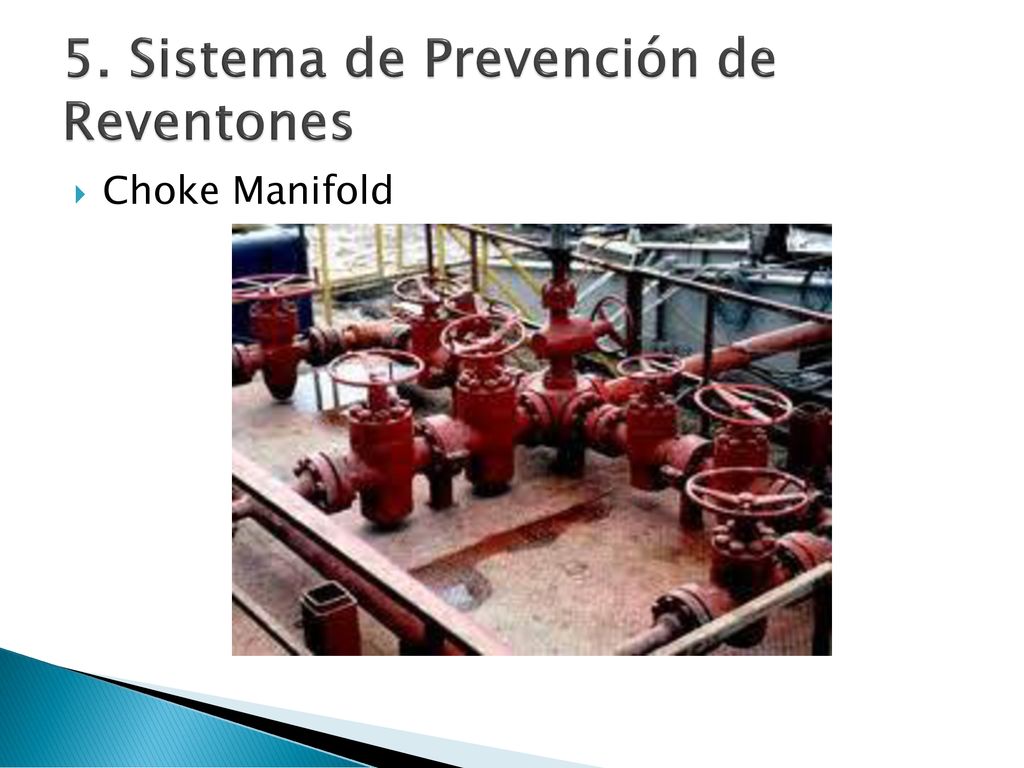 5. Sistema de Prevención de Reventones

Choke Manifold